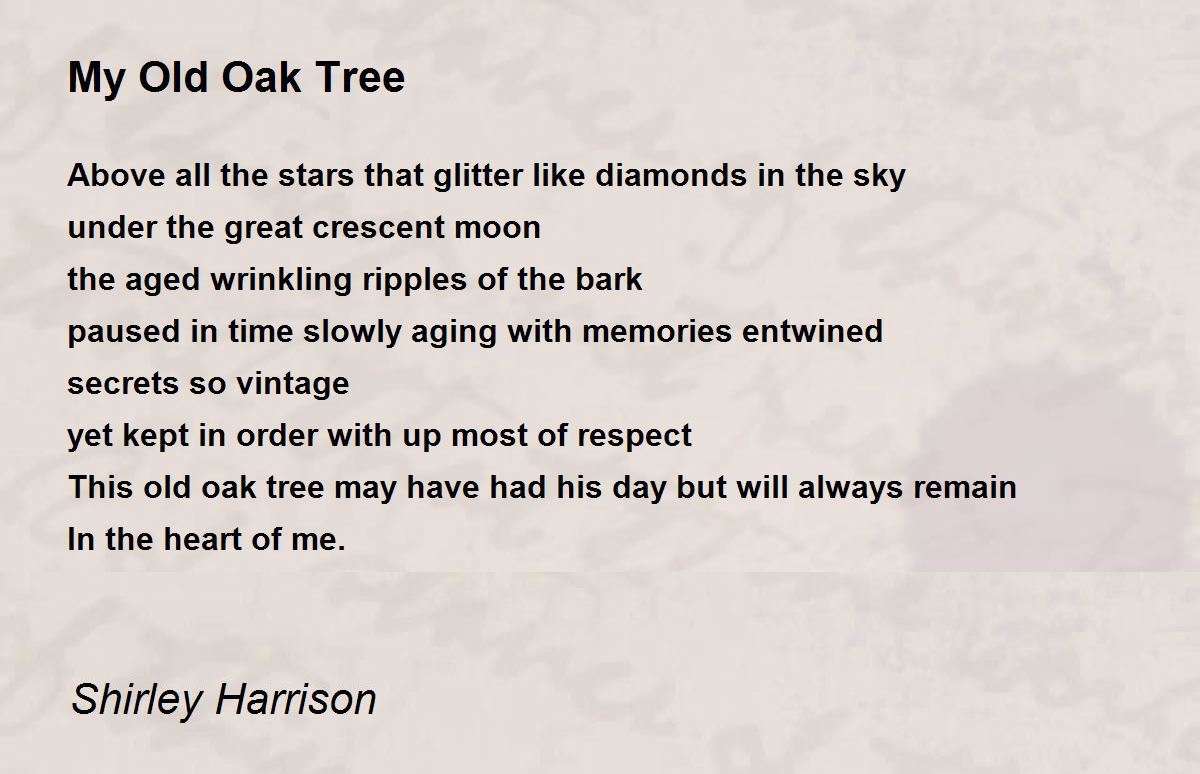 My Old Oak Tree

Above all the stars that glitter like diamonds in the sky
under the great crescent moon
the aged wrinkling ripples of the bark
paused in time slowly aging with memories entwined
secrets so vintage
yet kept in order with up most of respect
This old oak tree may have had his day but will always remain
In the heart of me.

Shirley Harrison